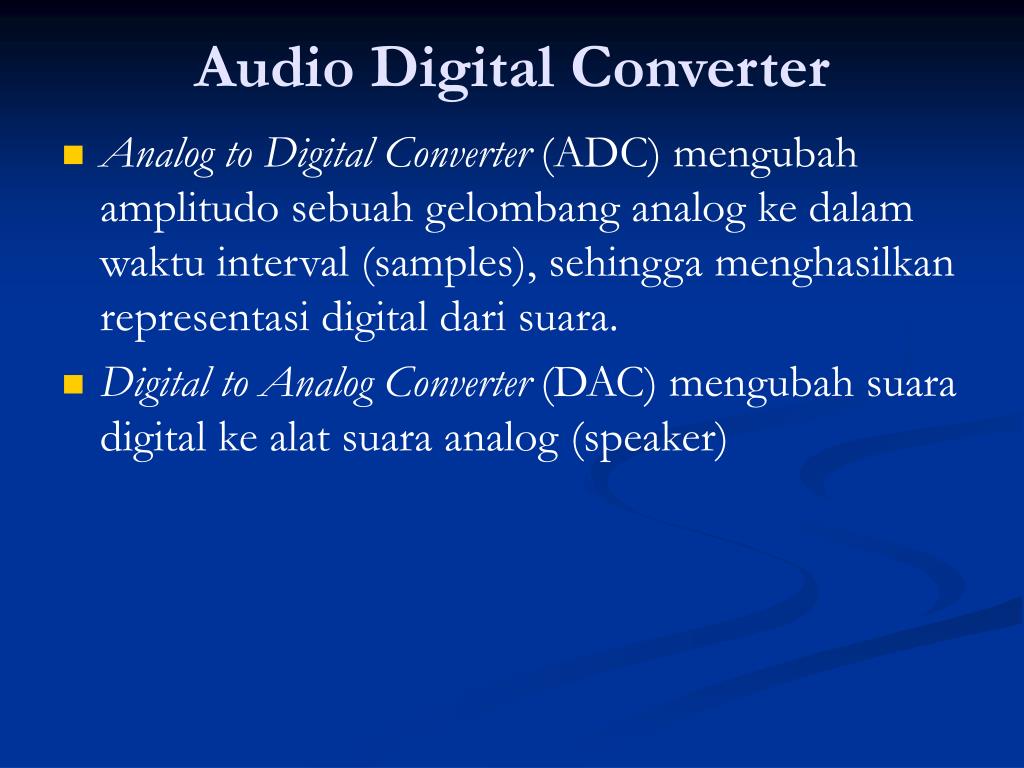 Audio Digital Converter

Analog to Digital Converter (ADC) mengubah amplitudo sebuah gelombang analog ke dalam waktu interval (samples), sehingga menghasilkan representasi digital dari suara.

Digital to Analog Converter (DAC) mengubah suara digital ke alat suara analog (speaker)